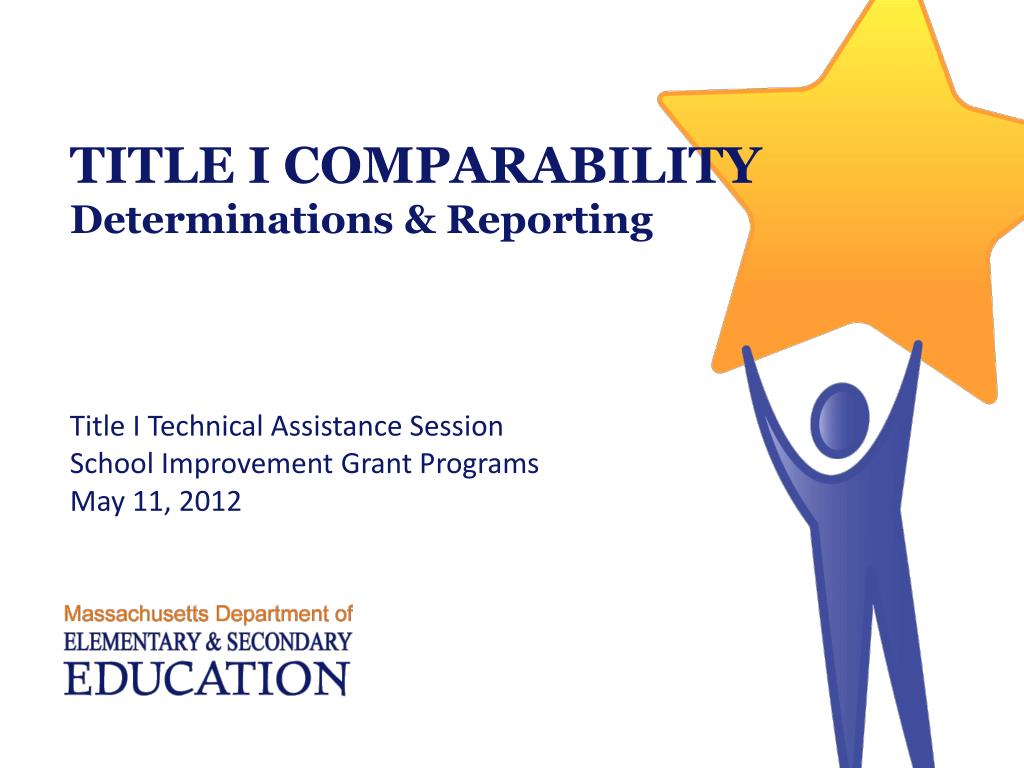 TITLE I COMPARABILITY
Determinations & Reporting

Title I Technical Assistance Session
School Improvement Grant Programs
May 11, 2012

Massachusetts Department of
ELEMENTARY & SECONDARY
EDUCATION